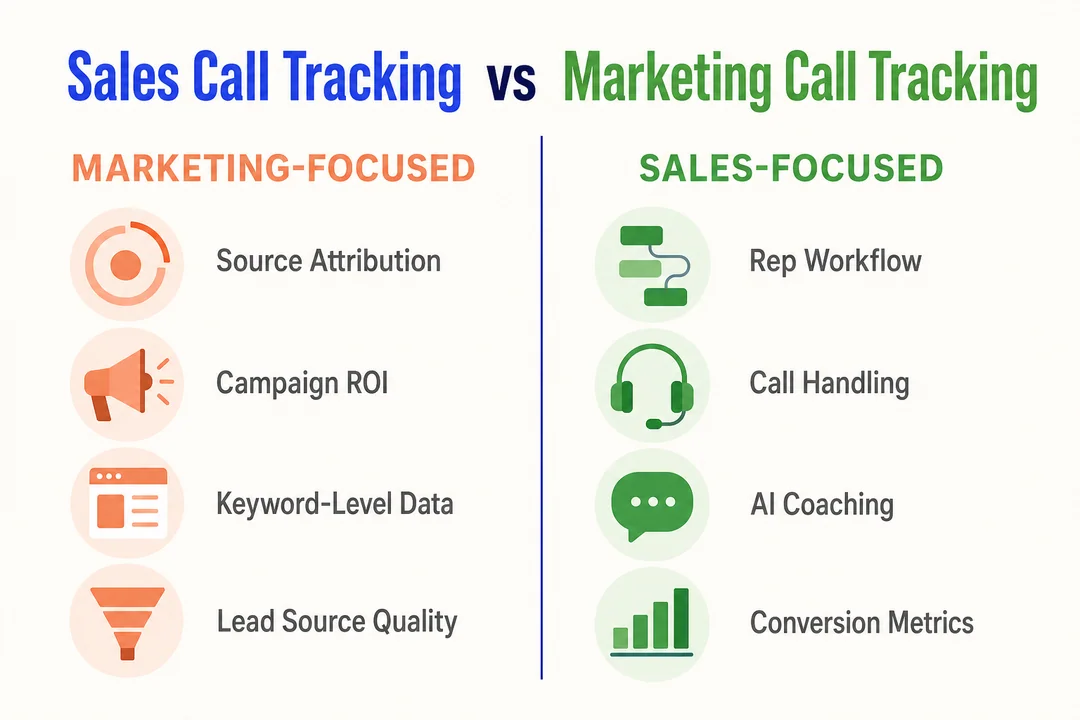 Sales Call Tracking vs Marketing Call Tracking

MARKETING-FOCUSED

Source Attribution

Campaign ROI

Keyword-Level Data

Lead Source Quality

SALES-FOCUSED

Rep Workflow

Call Handling

AI Coaching

Conversion Metrics